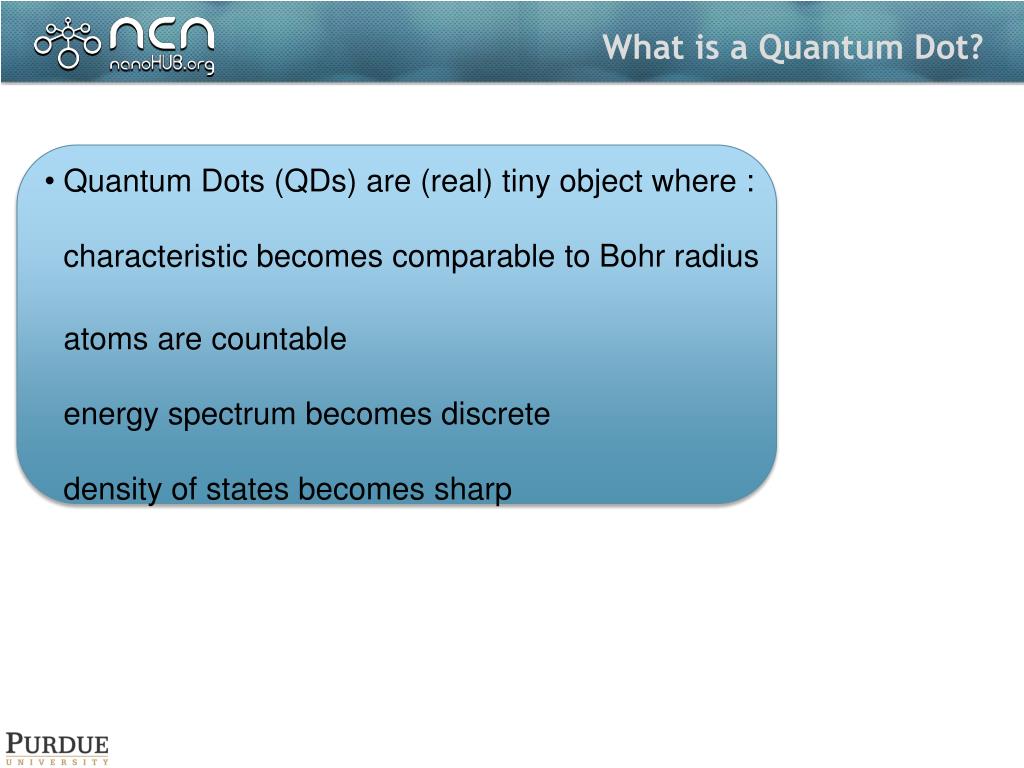 NCN
nanoHUB.org

What is a Quantum Dot?

• Quantum Dots (QDs) are (real) tiny object where :

characteristic becomes comparable to Bohr radius

atoms are countable

energy spectrum becomes discrete

density of states becomes sharp

PURDUE
UNIVERSITY